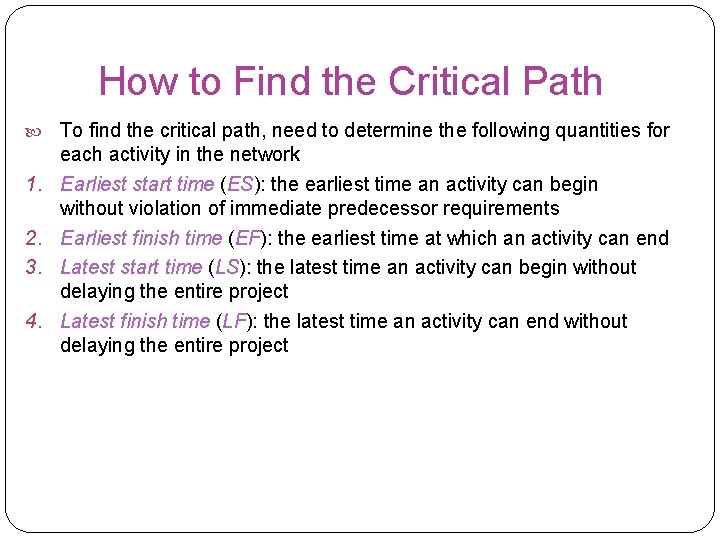 How to Find the Critical Path

To find the critical path, need to determine the following quantities for each activity in the network

1. Earliest start time (ES): the earliest time an activity can begin without violation of immediate predecessor requirements

2. Earliest finish time (EF): the earliest time at which an activity can end

3. Latest start time (LS): the latest time an activity can begin without delaying the entire project

4. Latest finish time (LF): the latest time an activity can end without delaying the entire project